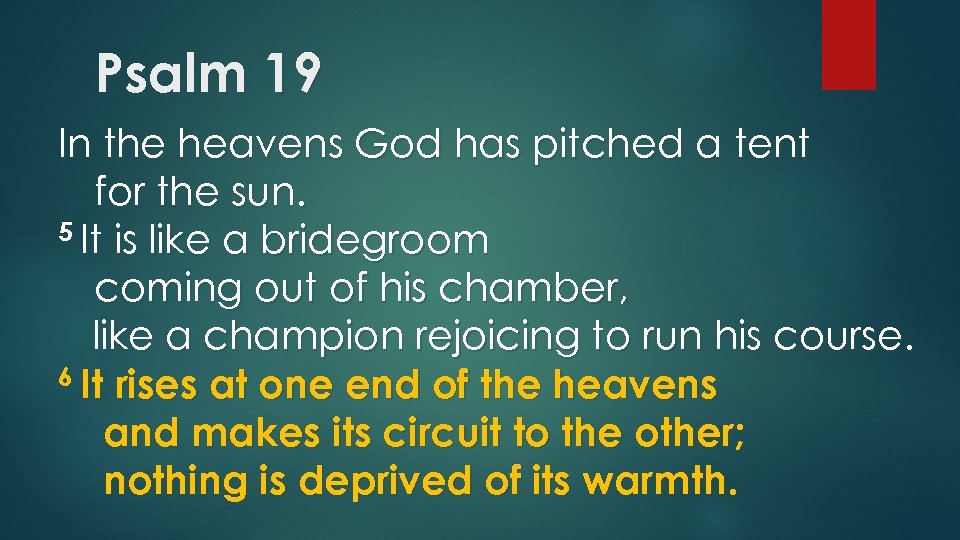 Psalm 19

In the heavens God has pitched a tent
for the sun.
$^5$ It is like a bridegroom
coming out of his chamber,
like a champion rejoicing to run his course.
$^6$ It rises at one end of the heavens
and makes its circuit to the other;
nothing is deprived of its warmth.